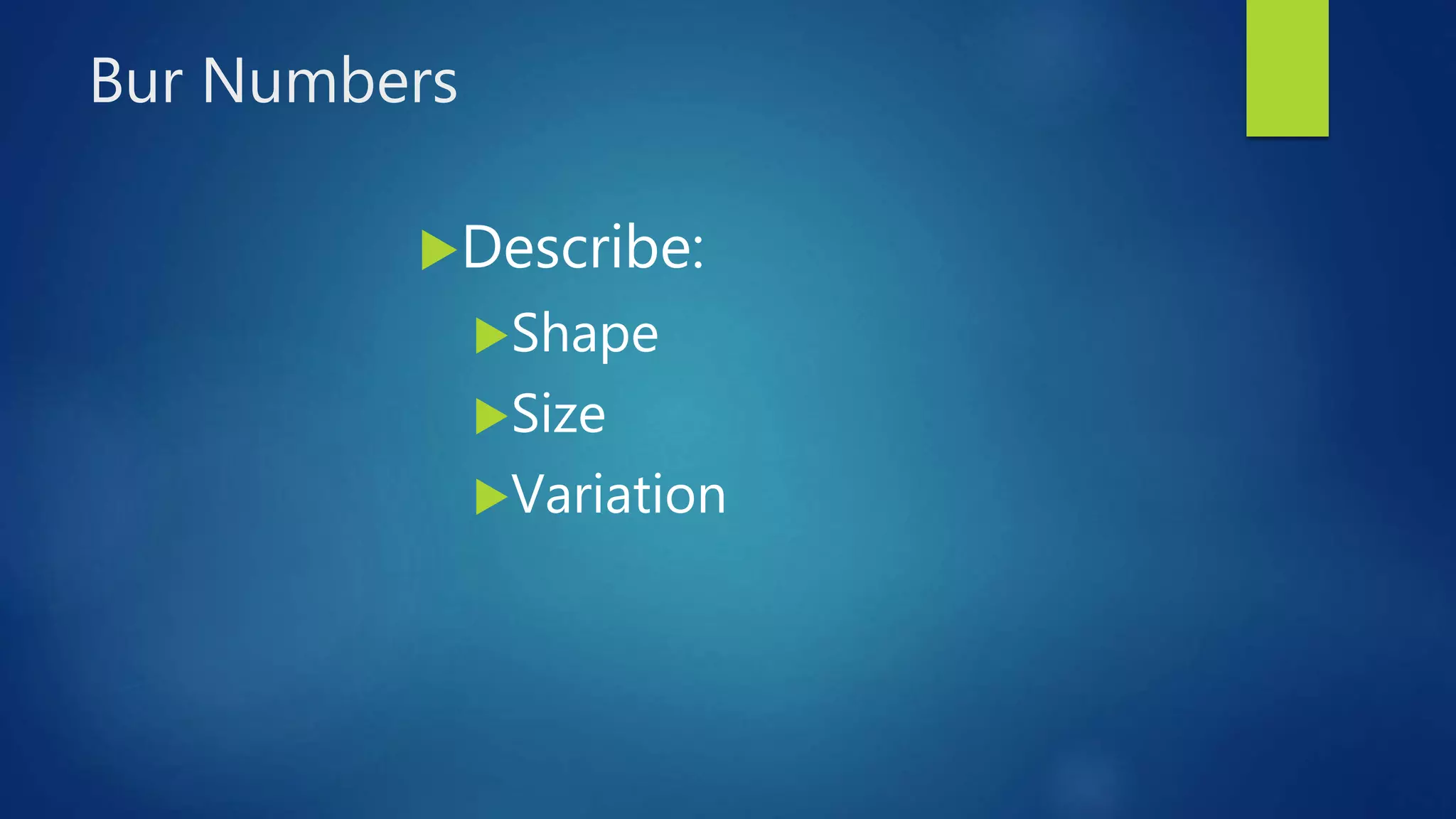 Bur Numbers

Describe:

Shape

Size

Variation